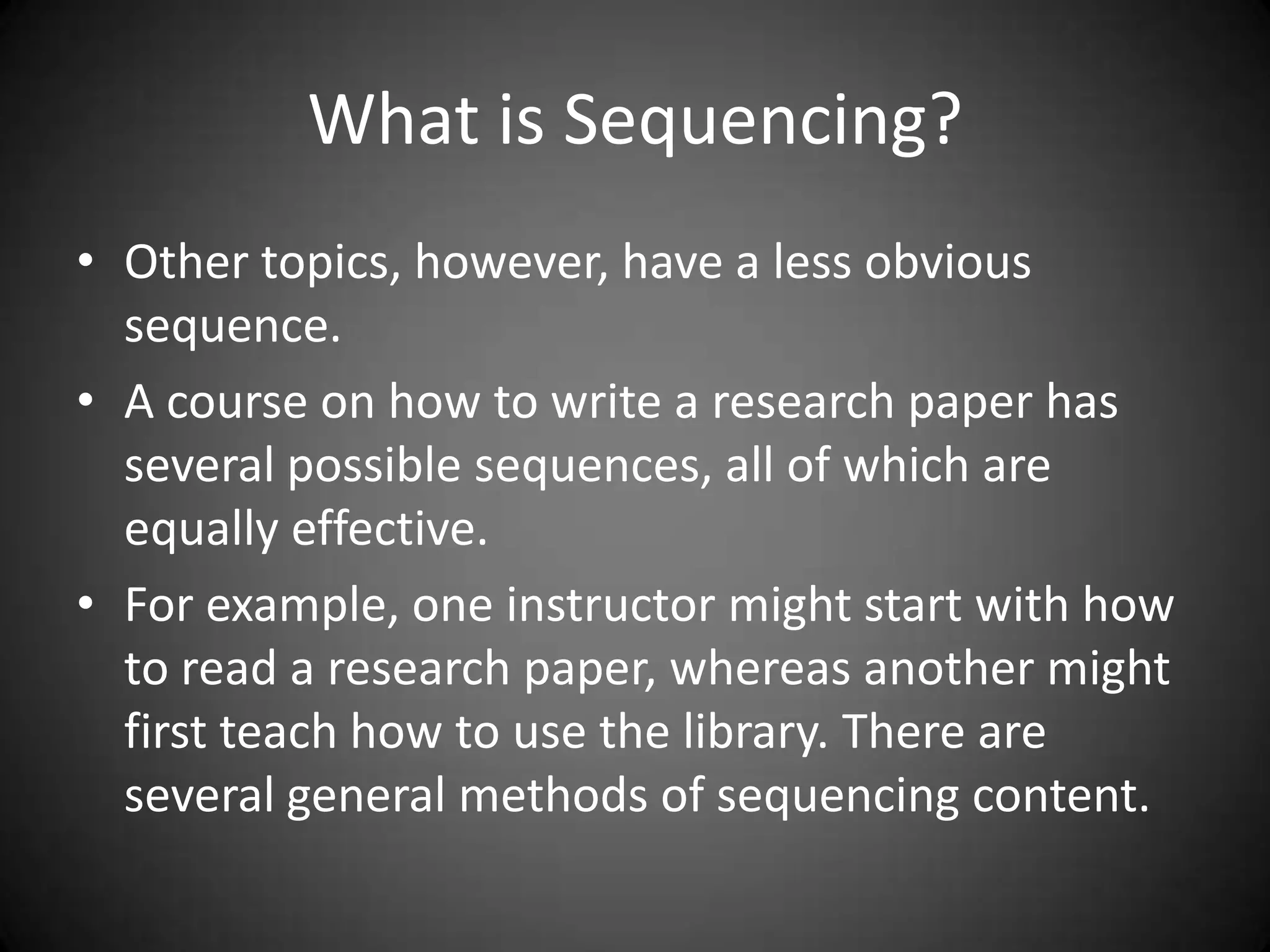 What is Sequencing?

• Other topics, however, have a less obvious sequence.
• A course on how to write a research paper has several possible sequences, all of which are equally effective.
• For example, one instructor might start with how to read a research paper, whereas another might first teach how to use the library. There are several general methods of sequencing content.